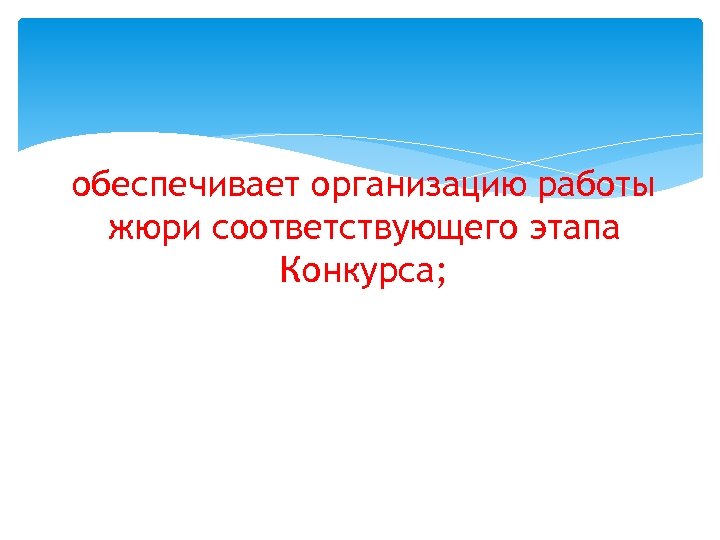 обеспечивает организацию работы жюри соответствующего этапа Конкурса;